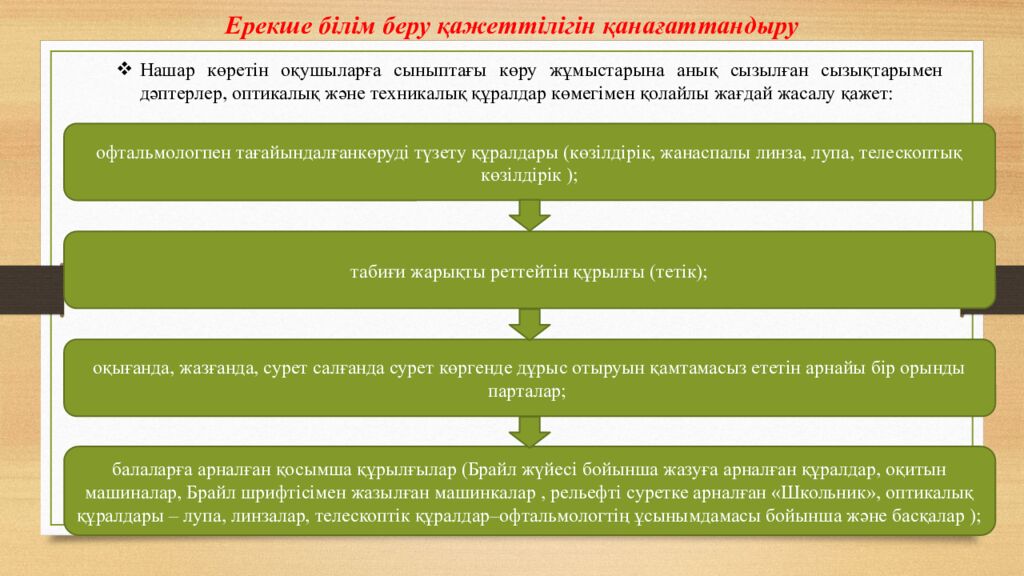 Ерекше білім беру қажеттілігін қанағаттандыру

❖ Нашар көретін оқушыларға сыныптағы көру жұмыстарына анық сызылған сызықтарымен дәптерлер, оптикалық және техникалық құралдар көмегімен қолайлы жағдай жасалу қажет:

офтальмологпен тағайындалғанкөруді түзету құралдары (көзілдірік, жанаспалы линза, лупа, телескоптық көзілдірік );

табиғи жарықты реттейтін құрылғы (тетік);

оқығанда, жазғанда, сурет салғанда сурет көргенде дұрыс отыруын қамтамасыз ететін арнайы бір орынды парталар;

балаларға арналған қосымша құрылғылар (Брайл жүйесі бойынша жазуға арналған құралдар, оқитын машиналар, Брайл шрифтісімен жазылған машинкалар , рельефті суретке арналған «Школьник», оптикалық құралдары – лупа, линзалар, телескоптік құралдар–офтальмологтің ұсынымдамасы бойынша және басқалар );